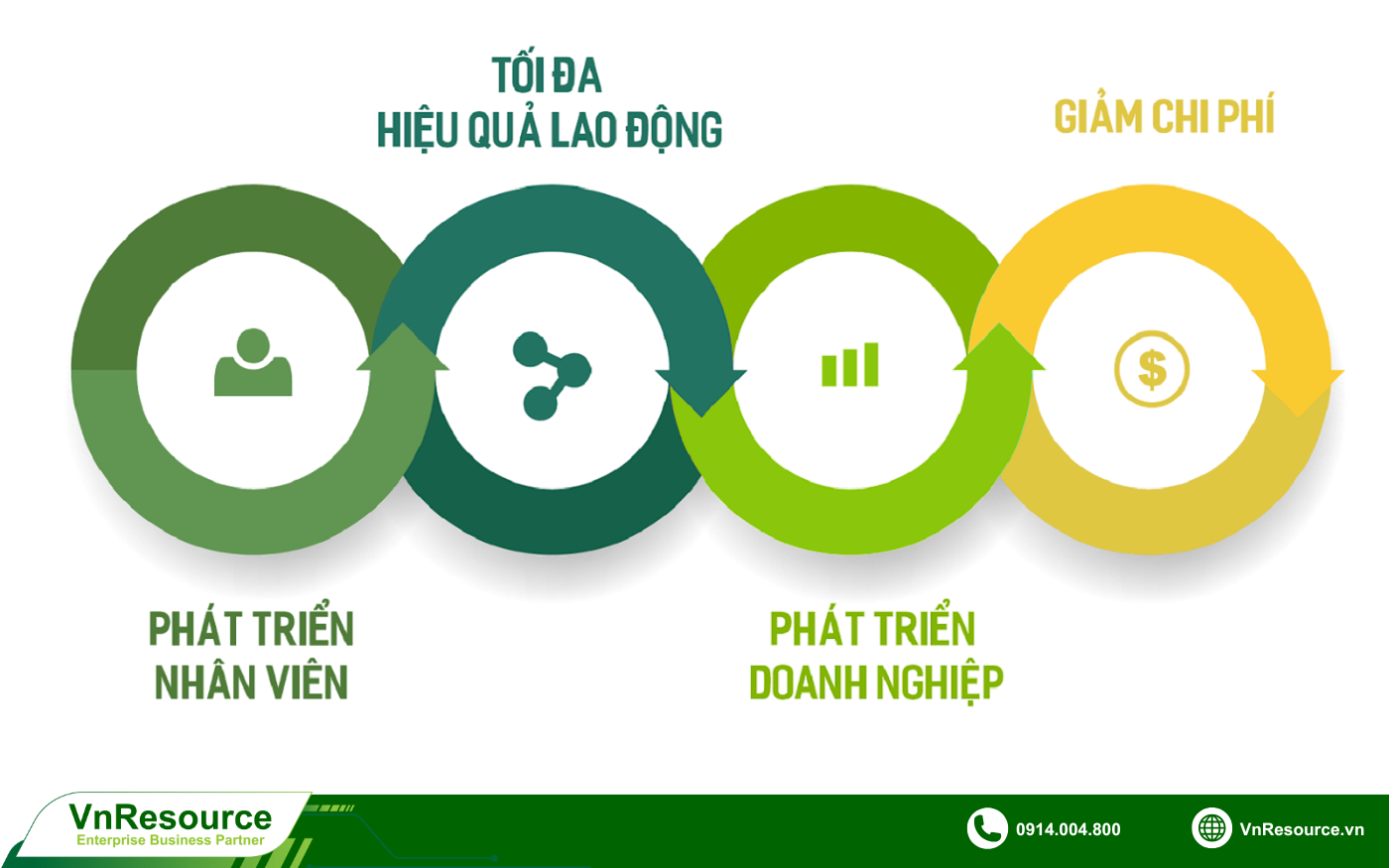 TỐI ĐA
HIỆU QUẢ LAO ĐỘNG

GIẢM CHI PHÍ

$

PHÁT TRIỂN
NHÂN VIÊN

PHÁT TRIỂN
DOANH NGHIỆP

VnResource
Enterprise Business Partner

0914.004.800

VnResource.vn